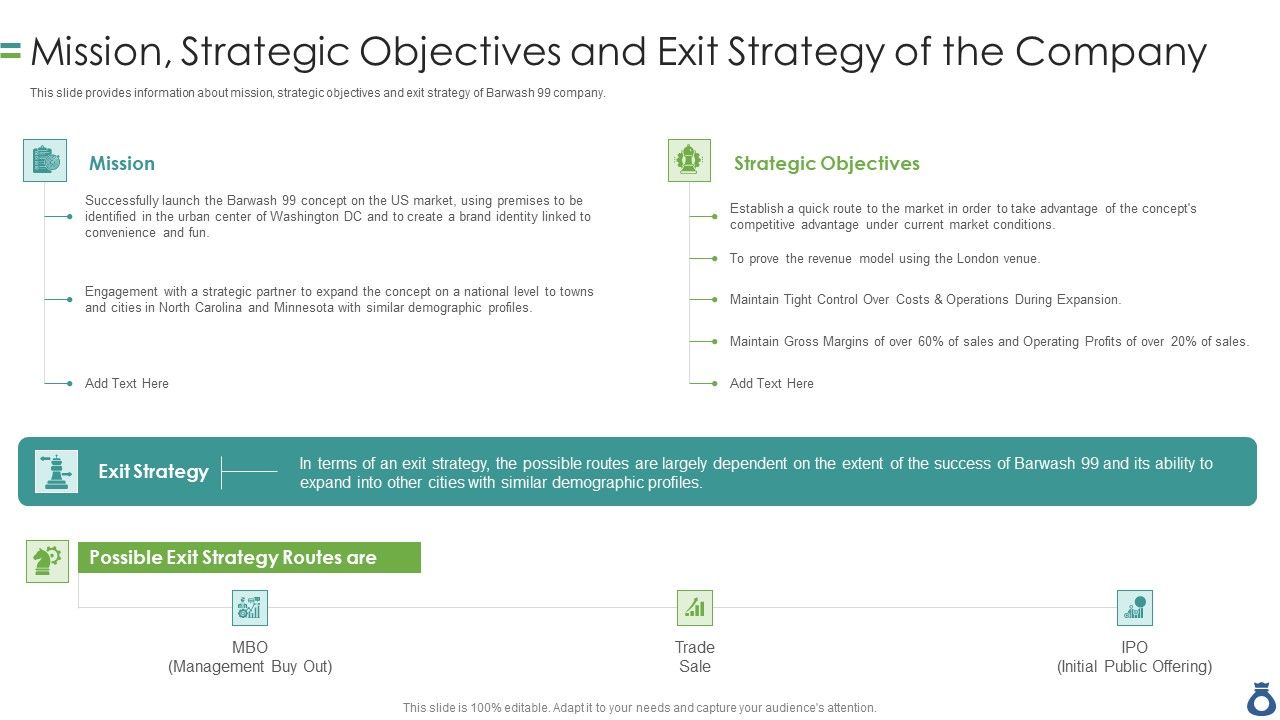 Mission, Strategic Objectives and Exit Strategy of the Company

This slide provides information about mission, strategic objectives and exit strategy of Barwash 99 company.

Mission

Successfully launch the Barwash 99 concept on the US market, using premises to be identified in the urban center of Washington DC and to create a brand identity linked to convenience and fun.

Engagement with a strategic partner to expand the concept on a national level to towns and cities in North Carolina and Minnesota with similar demographic profiles.

Add Text Here

Strategic Objectives

Establish a quick route to the market in order to take advantage of the concept's competitive advantage under current market conditions.

To prove the revenue model using the London venue.

Maintain Tight Control Over Costs & Operations During Expansion.

Maintain Gross Margins of over 60% of sales and Operating Profits of over 20% of sales.

Add Text Here

Exit Strategy

In terms of an exit strategy, the possible routes are largely dependent on the extent of the success of Barwash 99 and its ability to expand into other cities with similar demographic profiles.

Possible Exit Strategy Routes are

MBO
(Management Buy Out)

Trade
Sale

IPO
(Initial Public Offering)

This slide is 100% editable. Adapt it to your needs and capture your audience's attention.